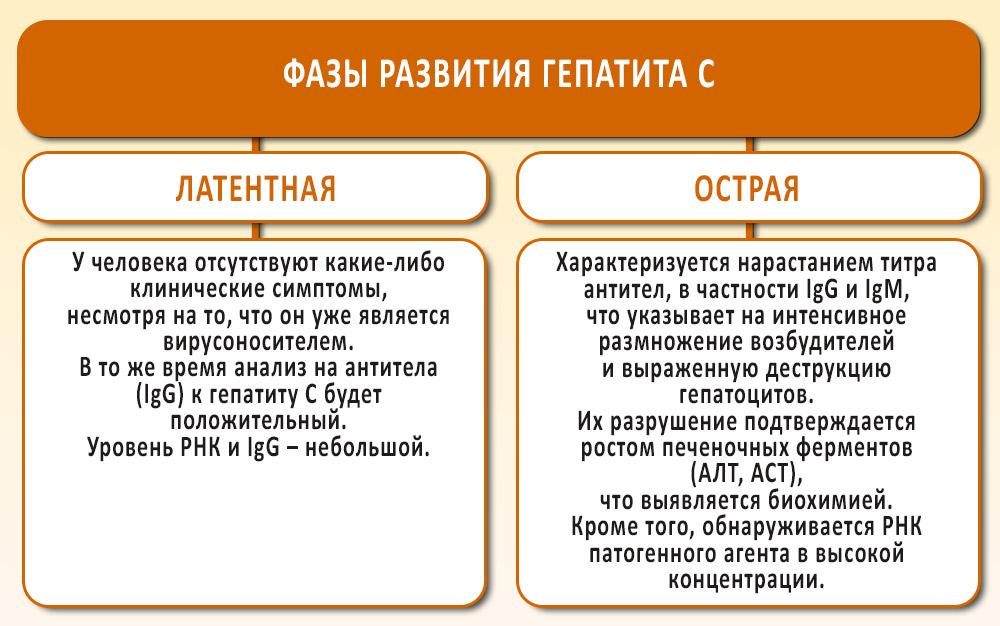 ФАЗЫ РАЗВИТИЯ ГЕПАТИТА С

ЛАТЕНТНАЯ

У человека отсутствуют какие-либо клинические симптомы, несмотря на то, что он уже является вирусоносителем. В то же время анализ на антитела (IgG) к гепатиту С будет положительный. Уровень РНК и IgG – небольшой.

ОСТРАЯ

Характеризуется нарастанием титра антител, в частности IgG и IgM, что указывает на интенсивное размножение возбудителей и выраженную деструкцию гепатоцитов. Их разрушение подтверждается ростом печеночных ферментов (АЛТ, АСТ), что выявляется биохимией. Кроме того, обнаруживается РНК патогенного агента в высокой концентрации.